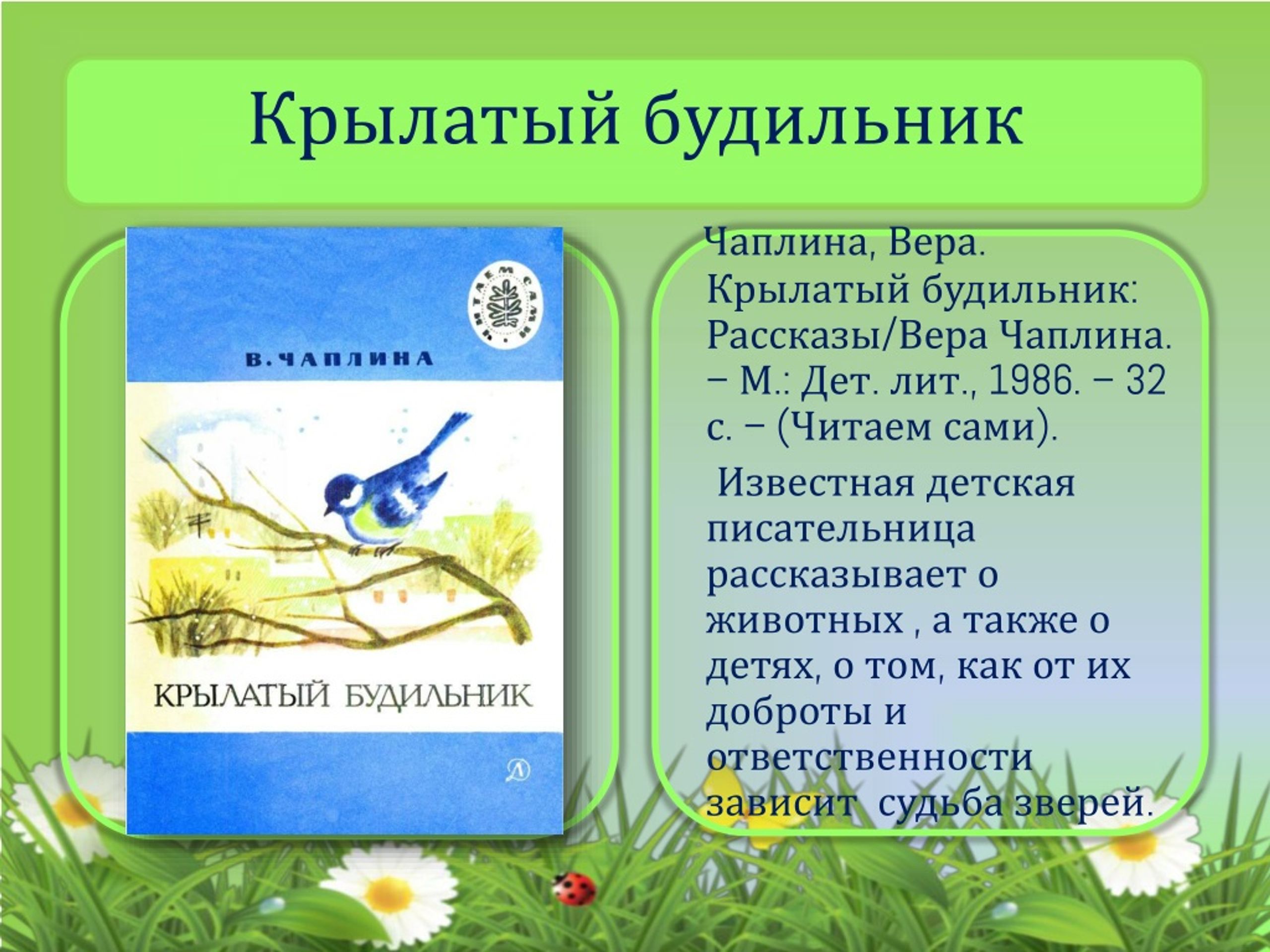 Крылатый будильник

ЧИТАЕМ САМИ

В. ЧАПЛИНА

КРЫЛАТЫЙ БУДИЛЬНИК

Д

Чаплина, Вера. Крылатый будильник: Рассказы/Вера Чаплина. – М.: Дет. лит., 1986. – 32 с. – (Читаем сами).

Известная детская писательница рассказывает о животных , а также о детях, о том, как от их доброты и ответственности зависит судьба зверей.